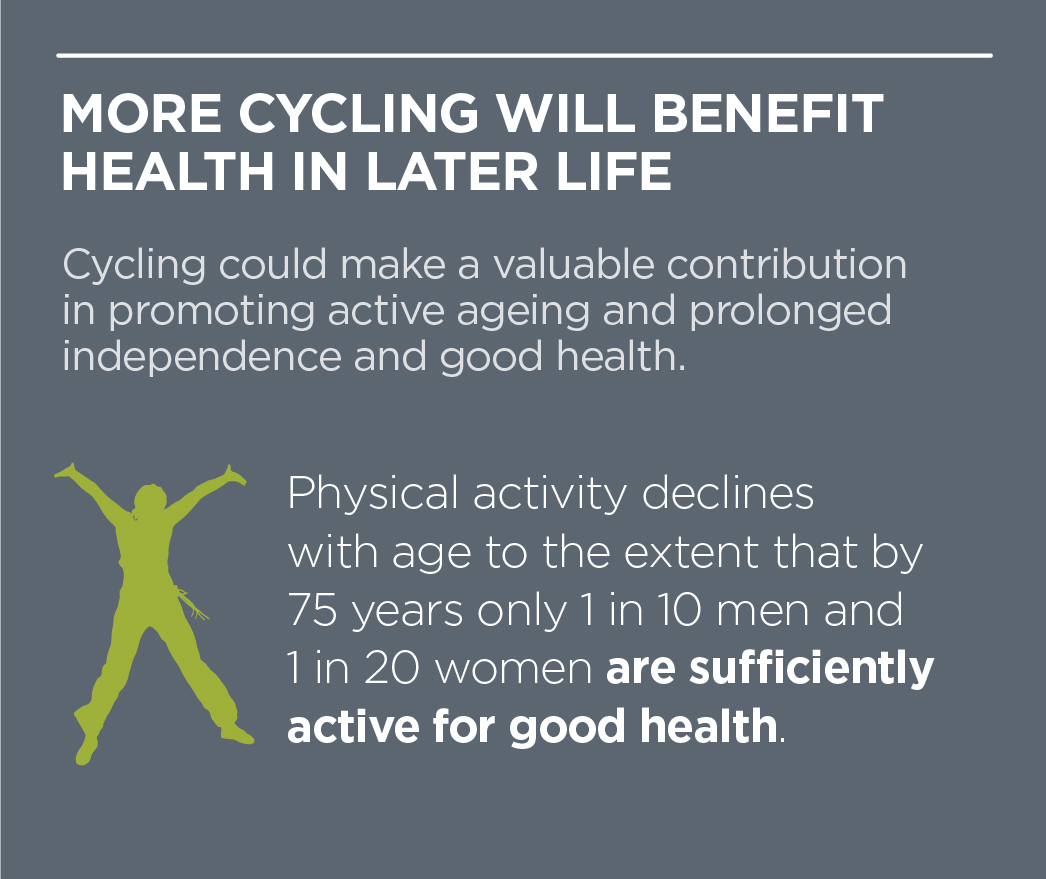 MORE CYCLING WILL BENEFIT HEALTH IN LATER LIFE

Cycling could make a valuable contribution in promoting active ageing and prolonged independence and good health.

Physical activity declines with age to the extent that by 75 years only 1 in 10 men and 1 in 20 women are sufficiently active for good health.